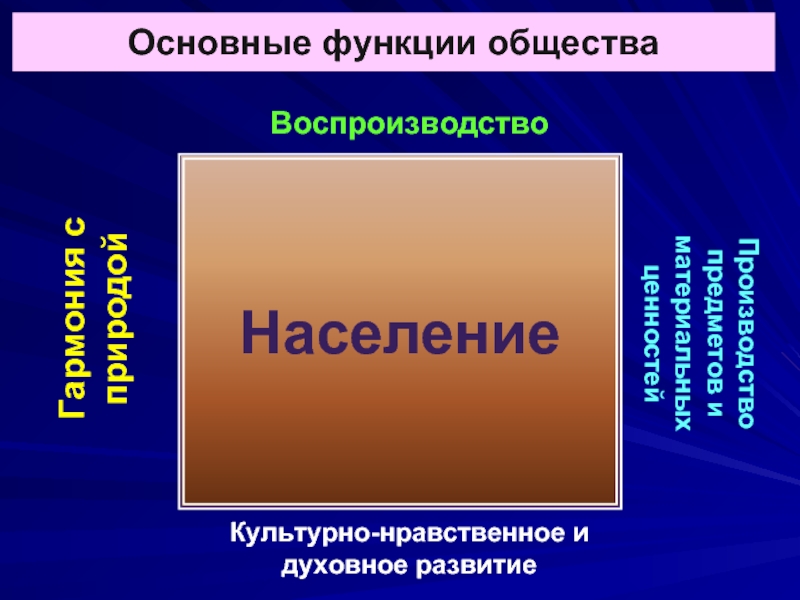 Основные функции общества

Воспроизводство

Гармония с природой

Население

Производство предметов и материальных ценностей

Культурно-нравственное и духовное развитие